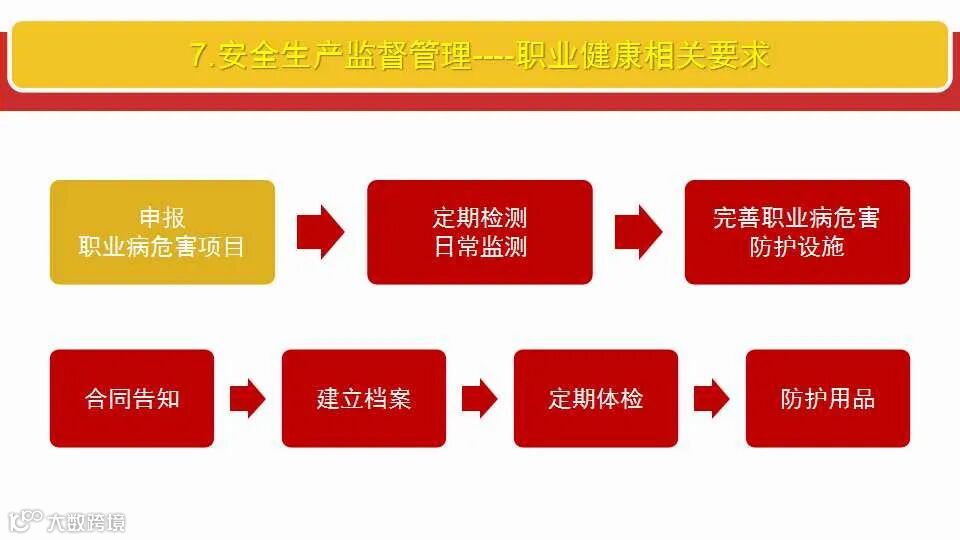 7.安全生产监督管理----职业健康相关要求

申报
职业病危害项目

定期检测
日常监测

完善职业病危害
防护设施

合同告知

建立档案

定期体检

防护用品

大数跨境